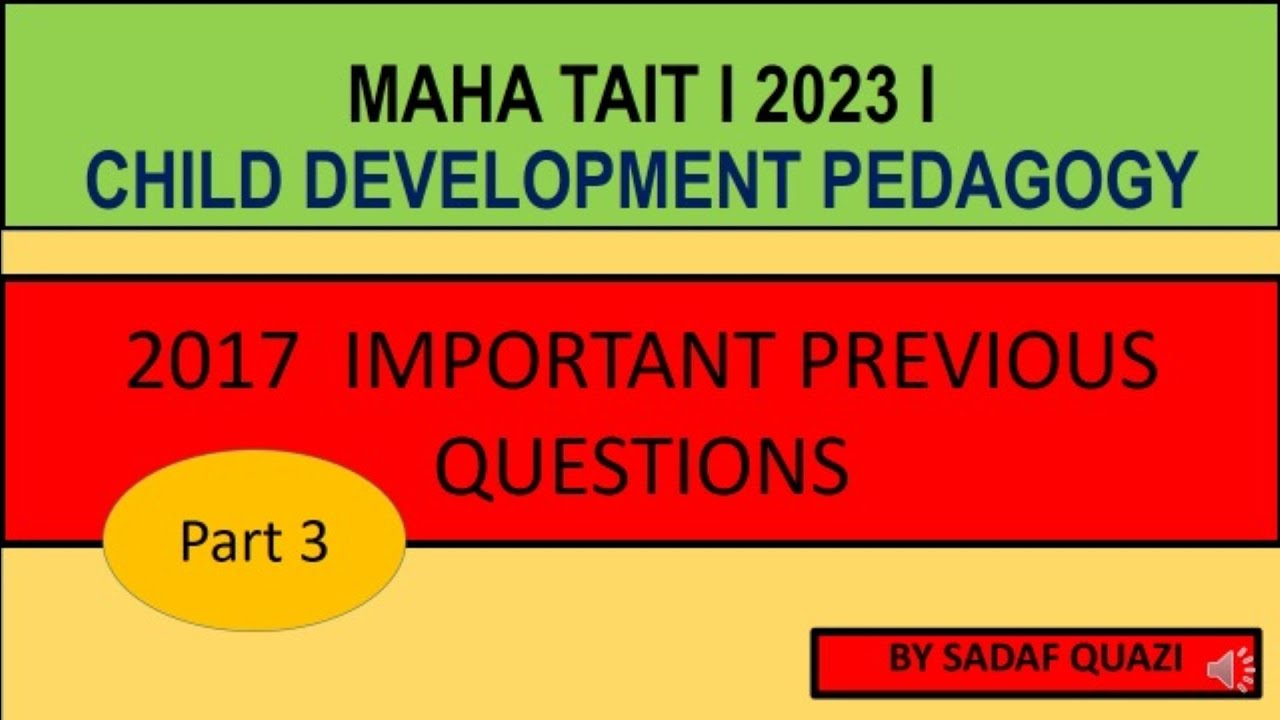 MAHA TAIT I 2023 I
CHILD DEVELOPMENT PEDAGOGY

2017 IMPORTANT PREVIOUS QUESTIONS

Part 3

BY SADAF QUAZI